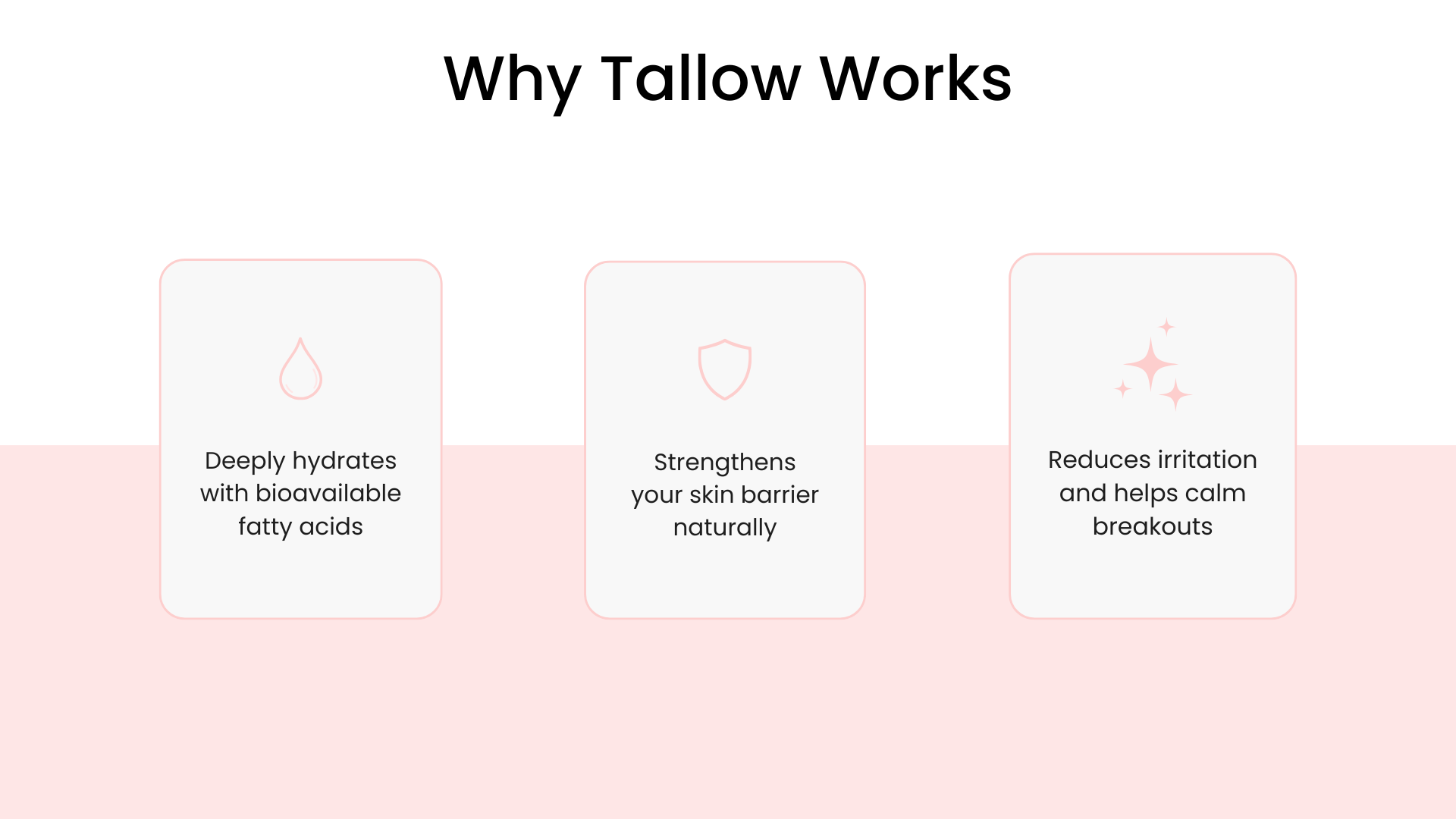 Why Tallow Works

Deeply hydrates with bioavailable fatty acids

Strengthens your skin barrier naturally

Reduces irritation and helps calm breakouts